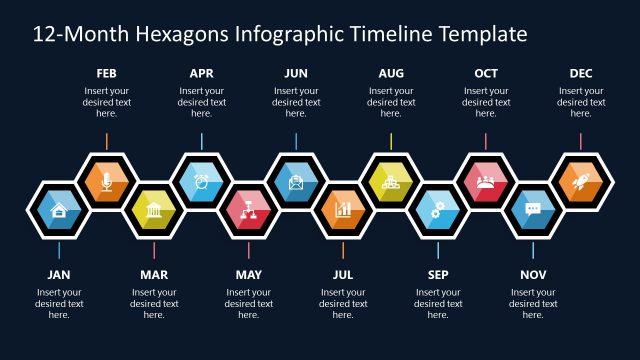 12-Month Hexagons Infographic Timeline Template

FEB
Insert your desired text here.

APR
Insert your desired text here.

JUN
Insert your desired text here.

AUG
Insert your desired text here.

OCT
Insert your desired text here.

DEC
Insert your desired text here.

JAN
Insert your desired text here.

MAR
Insert your desired text here.

MAY
Insert your desired text here.

JUL
Insert your desired text here.

SEP
Insert your desired text here.

NOV
Insert your desired text here.